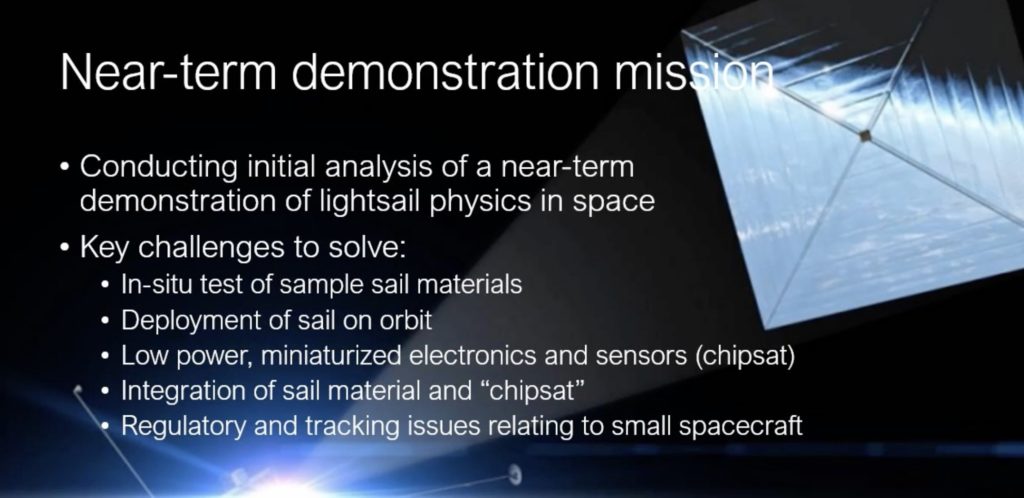 Near-term demonstration mission

• Conducting initial analysis of a near-term demonstration of lightsail physics in space
• Key challenges to solve:
  • In-situ test of sample sail materials
  • Deployment of sail on orbit
  • Low power, miniaturized electronics and sensors (chipsat)
  • Integration of sail material and “chipsat”
  • Regulatory and tracking issues relating to small spacecraft